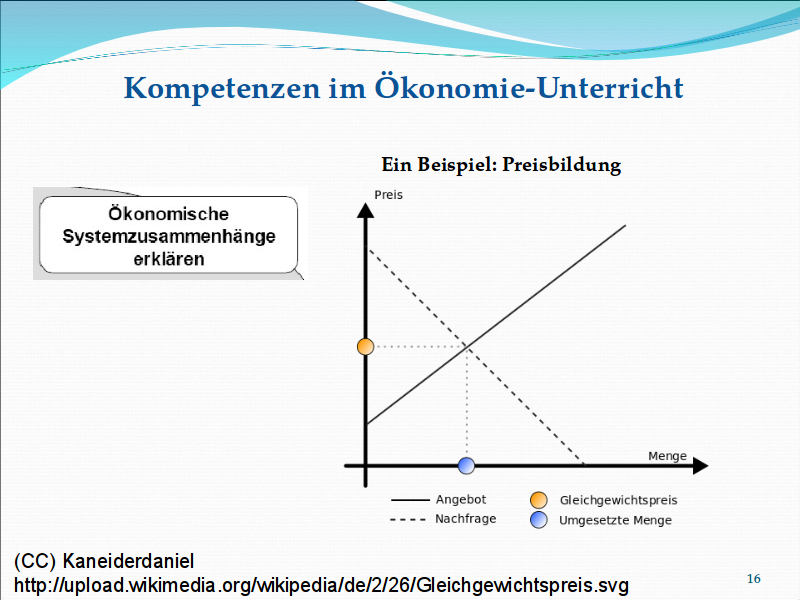 Kompetenzen im Ökonomie-Unterricht

Ökonomische Systemzusammenhänge erklären

Ein Beispiel: Preisbildung

Preis

Menge

Angebot

Nachfrage

Gleichgewichtspreis

Umgesetzte Menge

(CC) Kaneiderdaniel
http://upload.wikimedia.org/wikipedia/de/2/26/Gleichgewichtspreis.svg

16